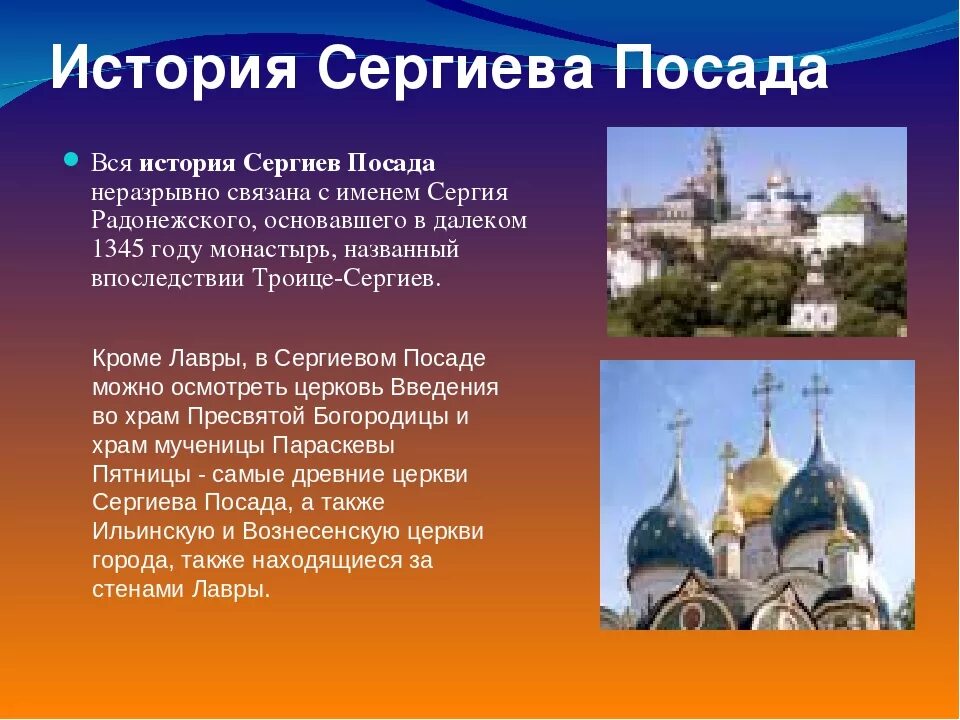 История Сергиева Посада

Вся история Сергиев Посада неразрывно связана с именем Сергия Радонежского, основавшего в далеком 1345 году монастырь, названный впоследствии Троице-Сергиев.

Кроме Лавры, в Сергиевом Посаде можно осмотреть церковь Введения во храм Пресвятой Богородицы и храм мученицы Параскевы Пятницы - самые древние церкви Сергиева Посада, а также Ильинскую и Вознесенскую церкви города, также находящиеся за стенами Лавры.